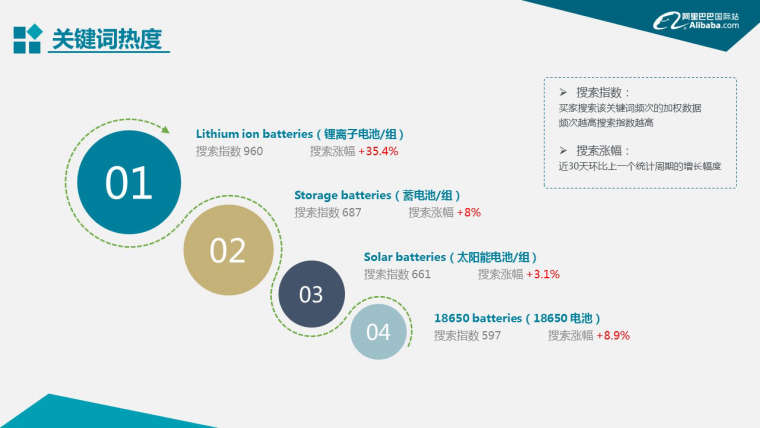 关键词热度

阿里巴巴国际站
Alibaba.com

➢ 搜索指数：
买家搜索该关键词频次的加权数据
频次越高搜索指数越高

➢ 搜索涨幅：
近30天环比上一个统计周期的增长幅度

01
Lithium ion batteries（锂离子电池/组）
搜索指数 960 搜索涨幅 +35.4%

02
Storage batteries（蓄电池/组）
搜索指数 687 搜索涨幅 +8%

03
Solar batteries（太阳能电池/组）
搜索指数 661 搜索涨幅 +3.1%

04
18650 batteries（18650 电池）
搜索指数 597 搜索涨幅 +8.9%